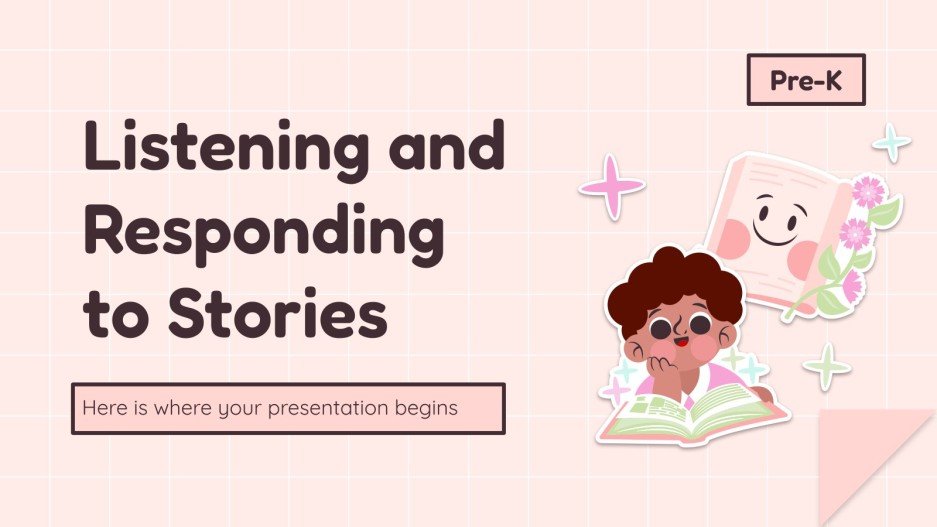 Pre-K

Listening and Responding to Stories

Here is where your presentation begins